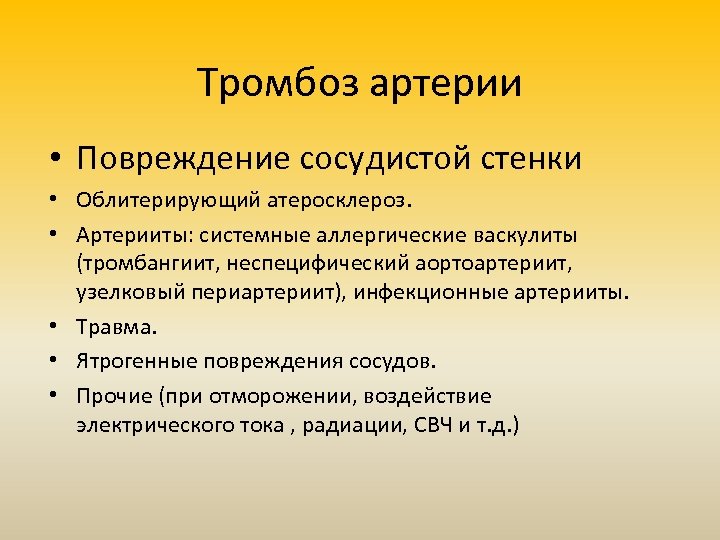 Тромбоз артерии

• Повреждение сосудистой стенки
• Облитерирующий атеросклероз.
• Артерииты: системные аллергические васкулиты (тромбангиит, неспецифический аортоартериит, узелковый периартериит), инфекционные артерииты.
• Травма.
• Ятрогенные повреждения сосудов.
• Прочие (при отморожении, воздействие электрического тока , радиации, СВЧ и т.д.)